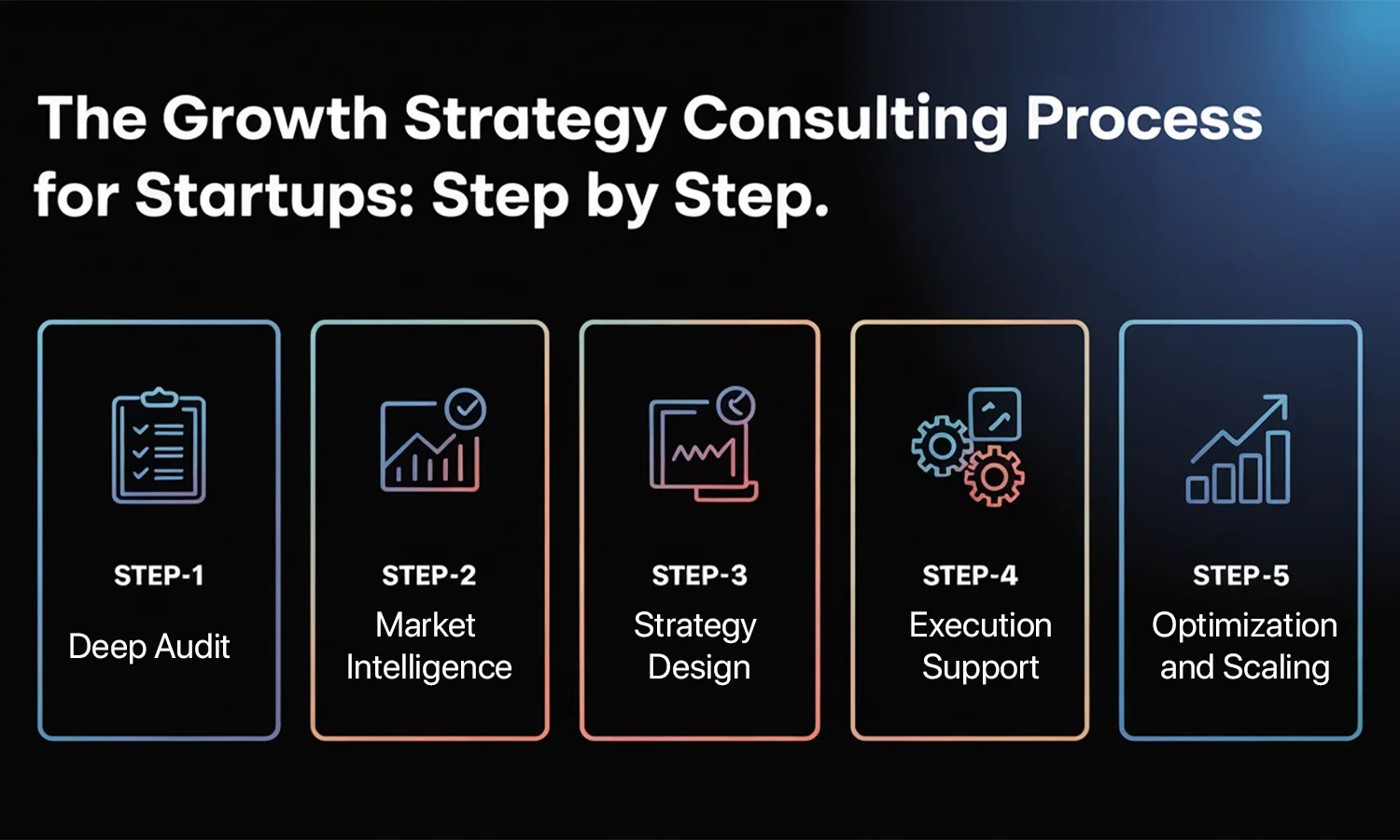 The Growth Strategy Consulting Process for Startups: Step by Step.

STEP-1
Deep Audit

STEP-2
Market Intelligence

STEP-3
Strategy Design

STEP-4
Execution Support

STEP-5
Optimization and Scaling